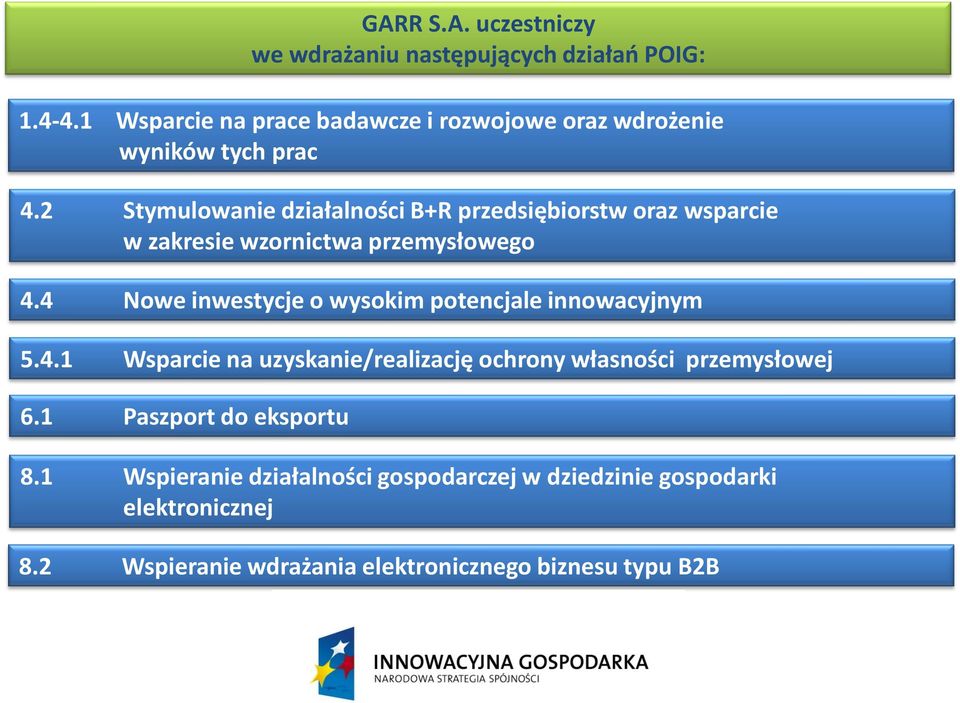 GARR S.A. uczestniczy
we wdrażaniu następujących działań POIG:

1.4-4.1 Wsparcie na prace badawcze i rozwojowe oraz wdrożenie wyników tych prac

4.2 Stymulowanie działalności B+R przedsiębiorstw oraz wsparcie w zakresie wzornictwa przemysłowego

4.4 Nowe inwestycje o wysokim potencjale innowacyjnym

5.4.1 Wsparcie na uzyskanie/realizację ochrony własności przemysłowej

6.1 Paszport do eksportu

8.1 Wspieranie działalności gospodarczej w dziedzinie gospodarki elektronicznej

8.2 Wspieranie wdrażania elektronicznego biznesu typu B2B

INNOWACYJNA GOSPODARKA
NARODOWA STRATEGIA SPÓJNOŚCI